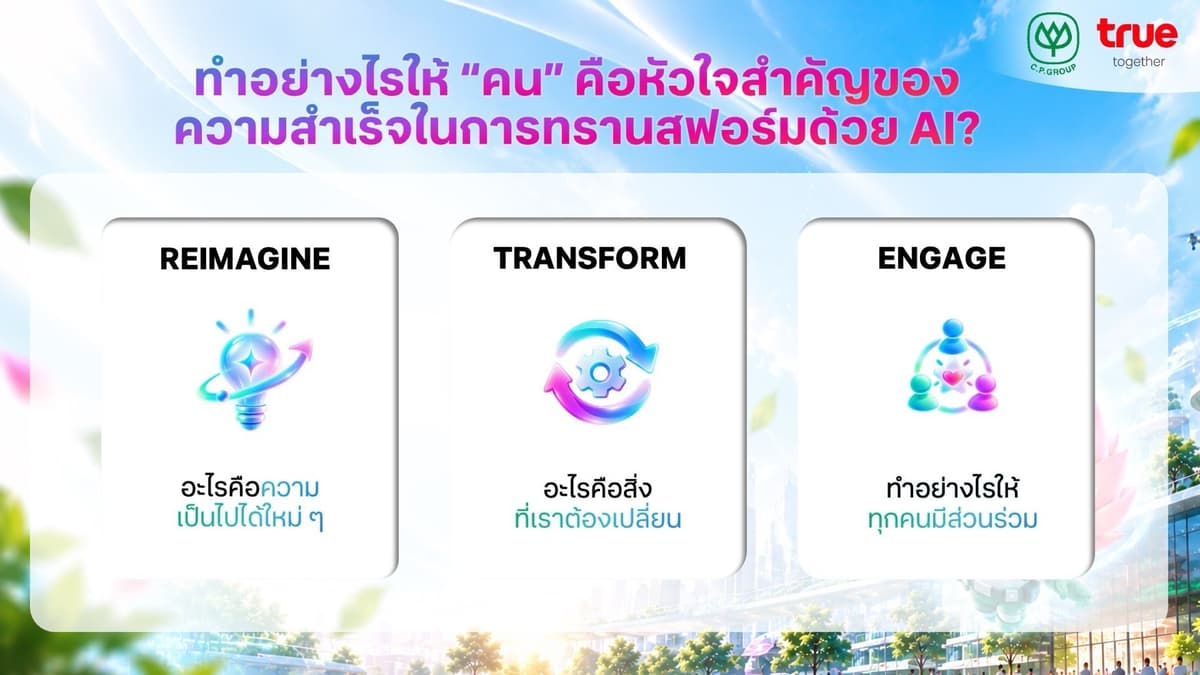 C.P.GROUP

true
together

ทำอย่างไรให้ "คน" คือหัวใจสำคัญของความสำเร็จในการทรานสฟอร์มด้วย AI?

REIMAGINE

อะไรคือความเป็นไปได้ใหม่ ๆ

TRANSFORM

อะไรคือสิ่งที่เราต้องเปลี่ยน

ENGAGE

ทำอย่างไรให้ทุกคนมีส่วนร่วม